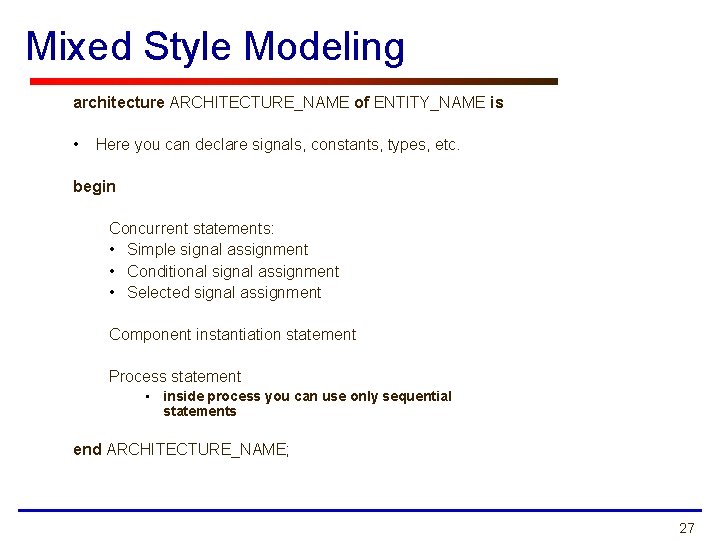 Mixed Style Modeling

architecture ARCHITECTURE_NAME of ENTITY_NAME is

• Here you can declare signals, constants, types, etc.

begin

Concurrent statements:
• Simple signal assignment
• Conditional signal assignment
• Selected signal assignment

Component instantiation statement

Process statement
• inside process you can use only sequential statements

end ARCHITECTURE_NAME;

27